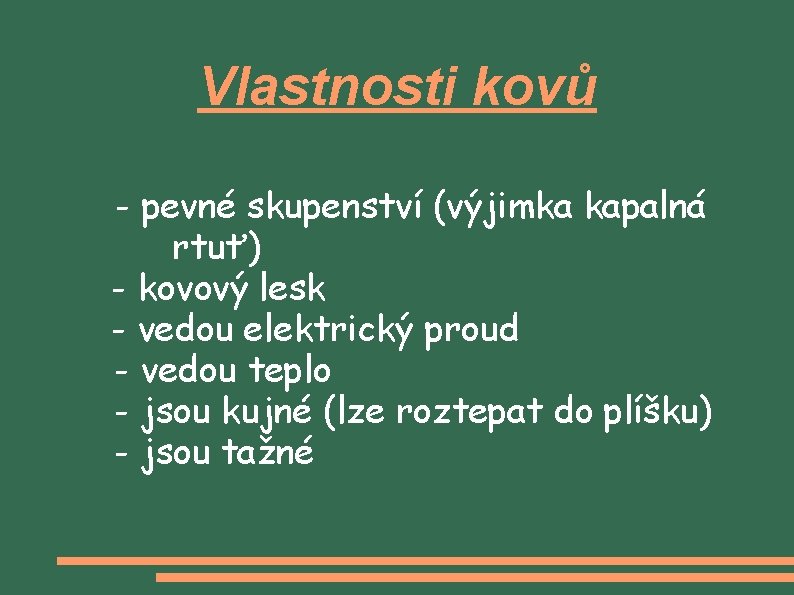 Vlastnosti kovů

- pevné skupenství (výjimka kapalná rtuť)
- kovový lesk
- vedou elektrický proud
- vedou teplo
- jsou kujné (lze roztepat do plíšku)
- jsou tažné